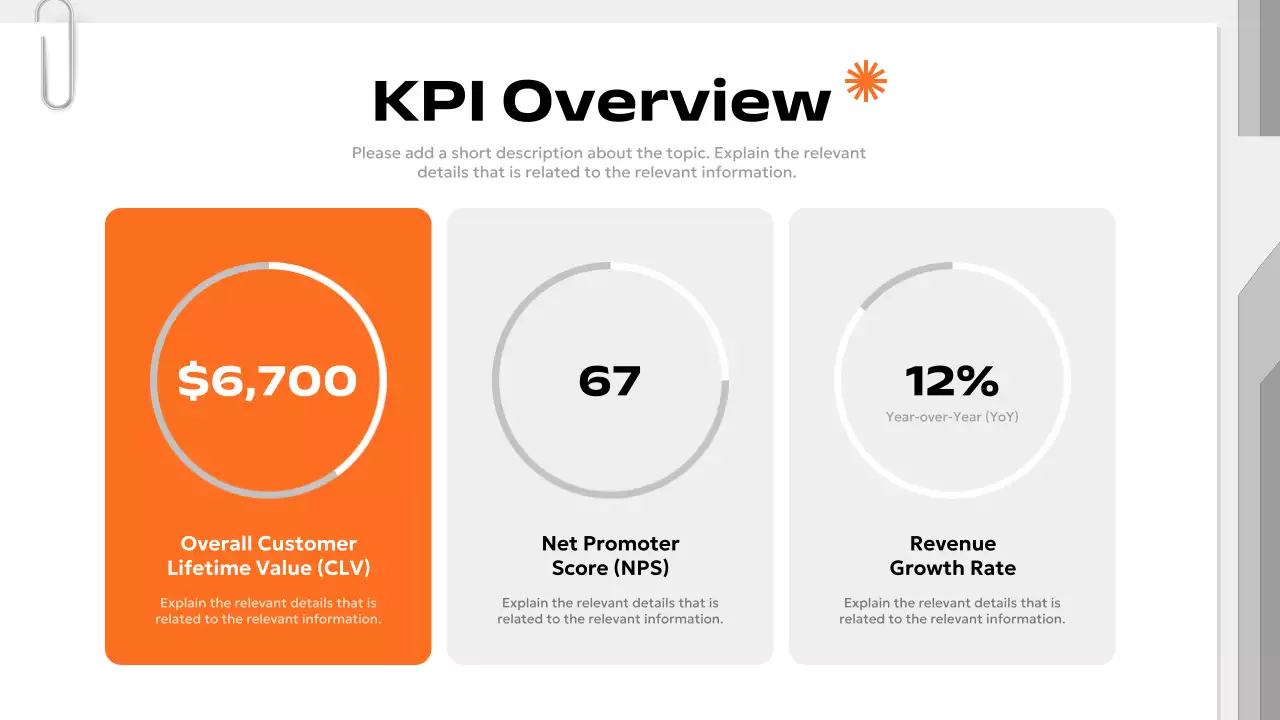 KPI Overview

Please add a short description about the topic. Explain the relevant details that is related to the relevant information.

$6,700

Overall Customer Lifetime Value (CLV)

Explain the relevant details that is related to the relevant information.

67

Net Promoter Score (NPS)

Explain the relevant details that is related to the relevant information.

12%

Year-over-Year (YoY)

Revenue Growth Rate

Explain the relevant details that is related to the relevant information.